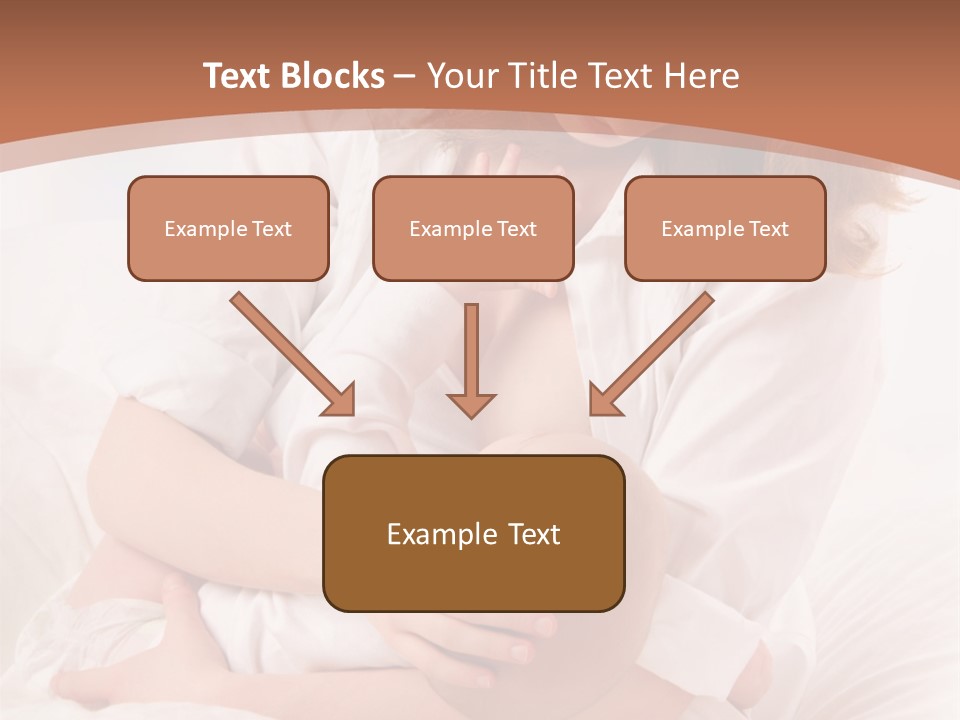 Text Blocks – Your Title Text Here

Example Text

Example Text

Example Text

Example Text